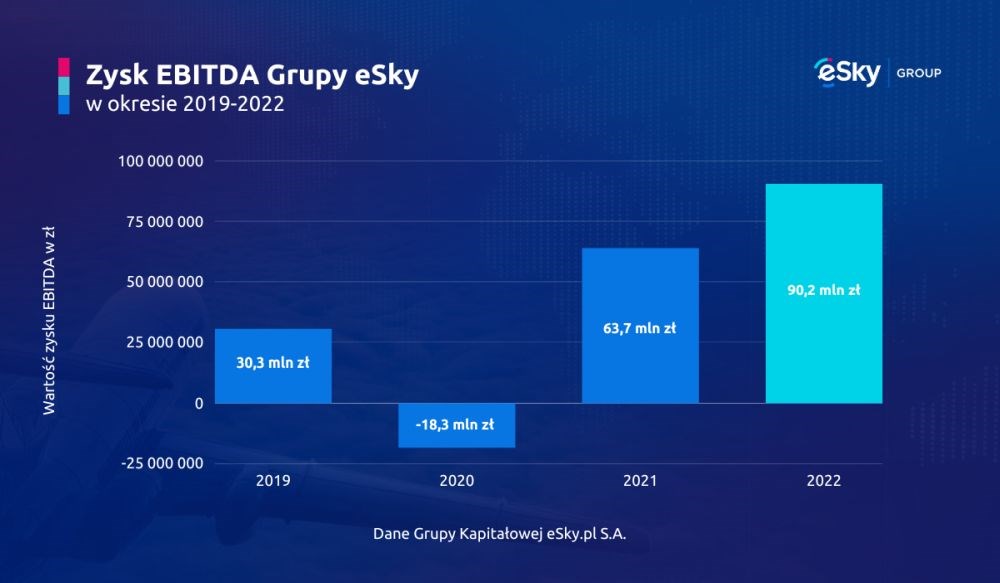 Zysk EBITDA Grupy eSky
w okresie 2019-2022

eSky GROUP

Wartość zysku EBITDA w zł

100 000 000
75 000 000
50 000 000
25 000 000
0
-25 000 000

30,3 mln zł
-18,3 mln zł
63,7 mln zł
90,2 mln zł

2019
2020
2021
2022

Dane Grupy Kapitałowej eSky.pl S.A.